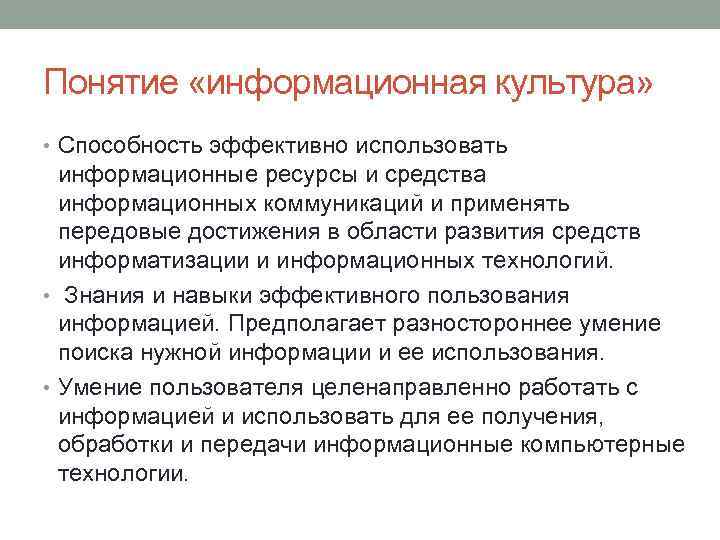 Понятие «информационная культура»

• Способность эффективно использовать информационные ресурсы и средства информационных коммуникаций и применять передовые достижения в области развития средств информатизации и информационных технологий.

• Знания и навыки эффективного пользования информацией. Предполагает разностороннее умение поиска нужной информации и ее использования.

• Умение пользователя целенаправленно работать с информацией и использовать для ее получения, обработки и передачи информационные компьютерные технологии.